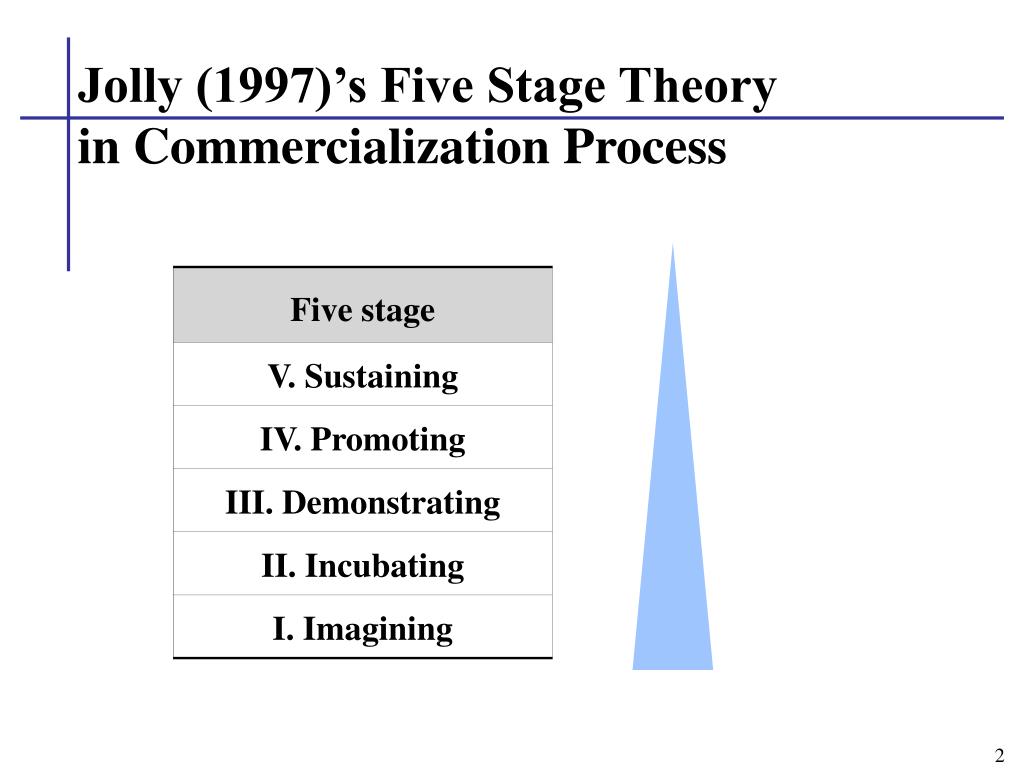 Jolly (1997)’s Five Stage Theory in Commercialization Process

| Five stage |
|---|
| V. Sustaining |
| IV. Promoting |
| III. Demonstrating |
| II. Incubating |
| I. Imagining |

2